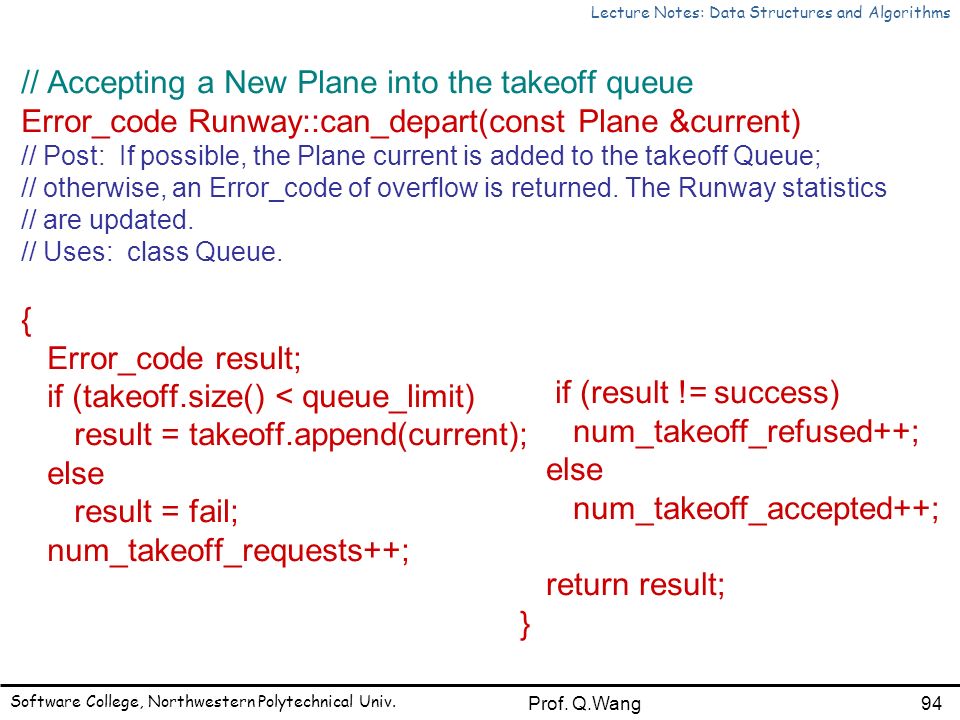 Lecture Notes: Data Structures and Algorithms

// Accepting a New Plane into the takeoff queue
Error_code Runway::can_depart(const Plane &current)
// Post: If possible, the Plane current is added to the takeoff Queue;
// otherwise, an Error_code of overflow is returned. The Runway statistics
// are updated.
// Uses: class Queue.

{
Error_code result;
if (takeoff.size() < queue_limit)
result = takeoff.append(current);
else
result = fail;
num_takeoff_requests++;

if (result != success)
num_takeoff_refused++;
else
num_takeoff_accepted++;

return result;
}

Software College, Northwestern Polytechnical Univ.
Prof. Q.Wang
94